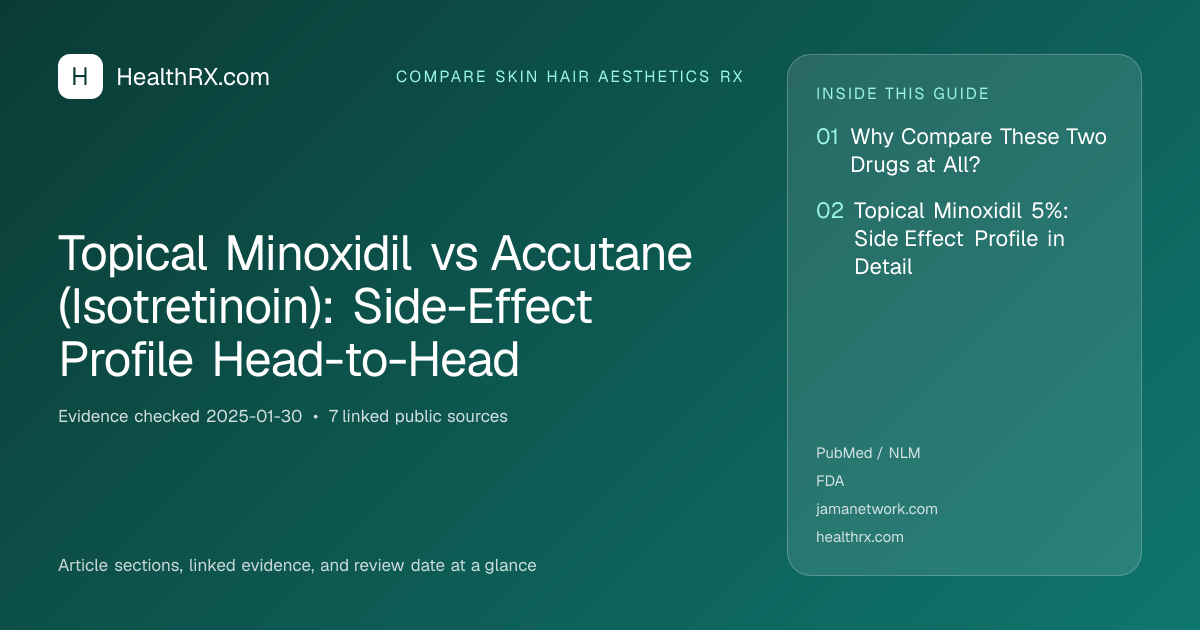 H HealthRX.com

COMPARE SKIN HAIR AESTHETICS RX

Topical Minoxidil vs Accutane (Isotretinoin): Side-Effect Profile Head-to-Head

Evidence checked 2025-01-30 • 7 linked public sources

Article sections, linked evidence, and review date at a glance

INSIDE THIS GUIDE

01 Why Compare These Two Drugs at All?

02 Topical Minoxidil 5%: Side Effect Profile in Detail

PubMed / NLM

FDA

jamanetwork.com

healthrx.com